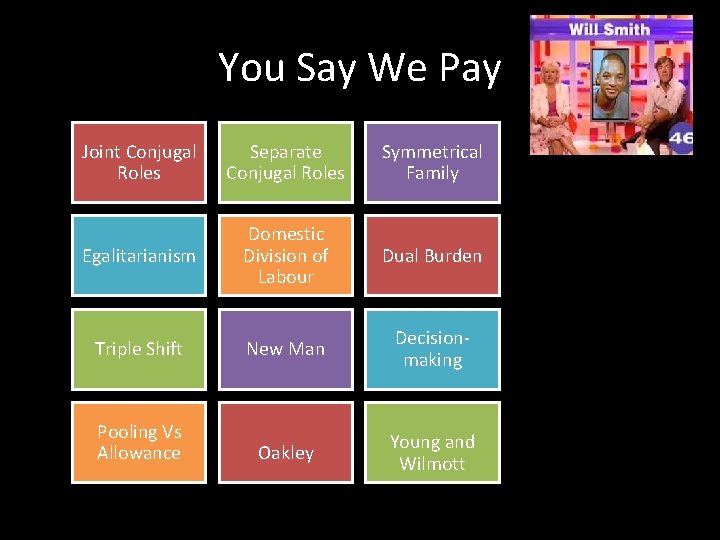 You Say We Pay

Will Smith

46

Joint Conjugal Roles

Separate Conjugal Roles

Symmetrical Family

Egalitarianism

Domestic Division of Labour

Dual Burden

Triple Shift

New Man

Decision-making

Pooling Vs Allowance

Oakley

Young and Wilmott